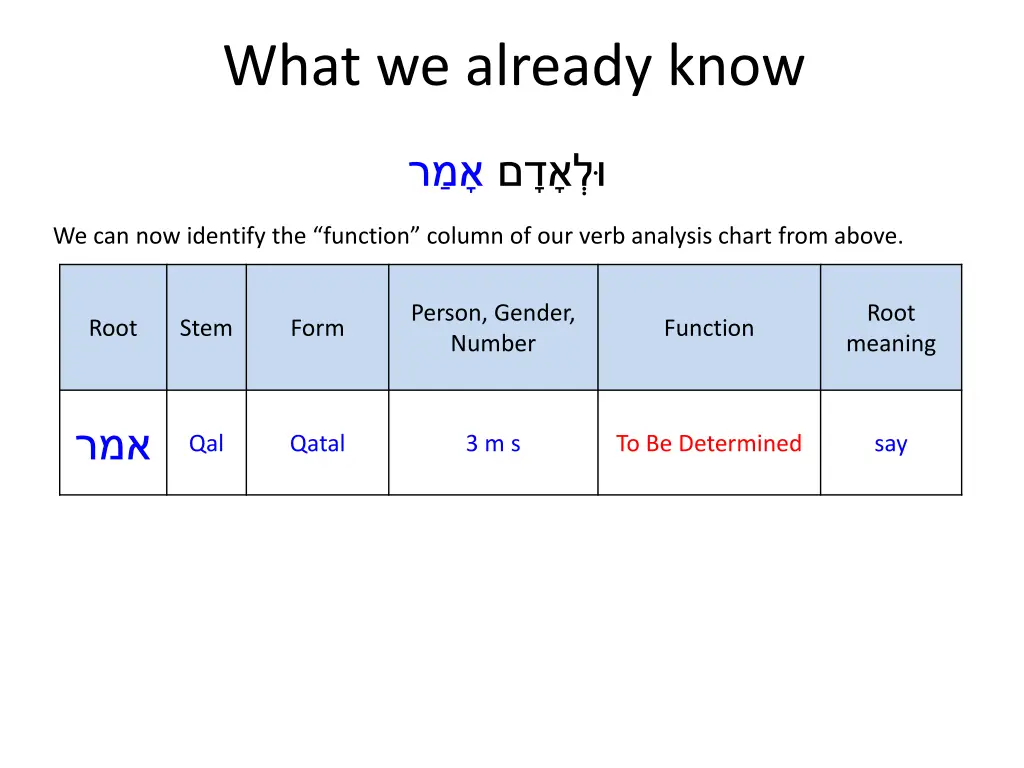 What we already know

וּלְאָדָם אָמַר

We can now identify the “function” column of our verb analysis chart from above.

| Root | Stem | Form | Person, Gender, Number | Function | Root meaning |
|---|---|---|---|---|---|
| אמר | Qal | Qatal | 3 m s | To Be Determined | say |